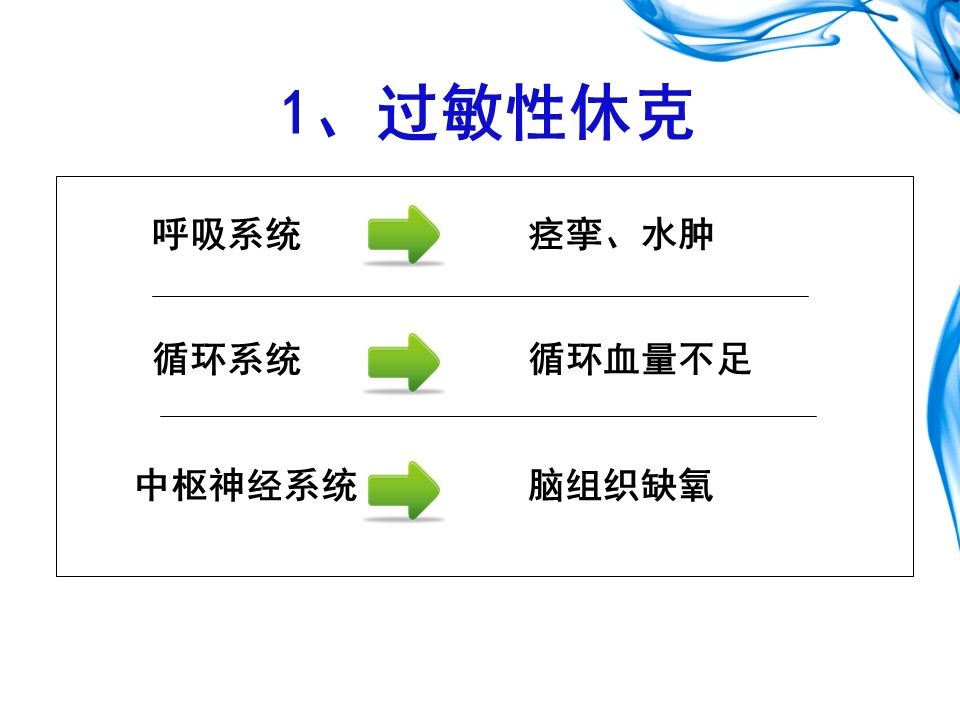 1、过敏性休克

呼吸系统 痉挛、水肿

循环系统 循环血量不足

中枢神经系统 脑组织缺氧